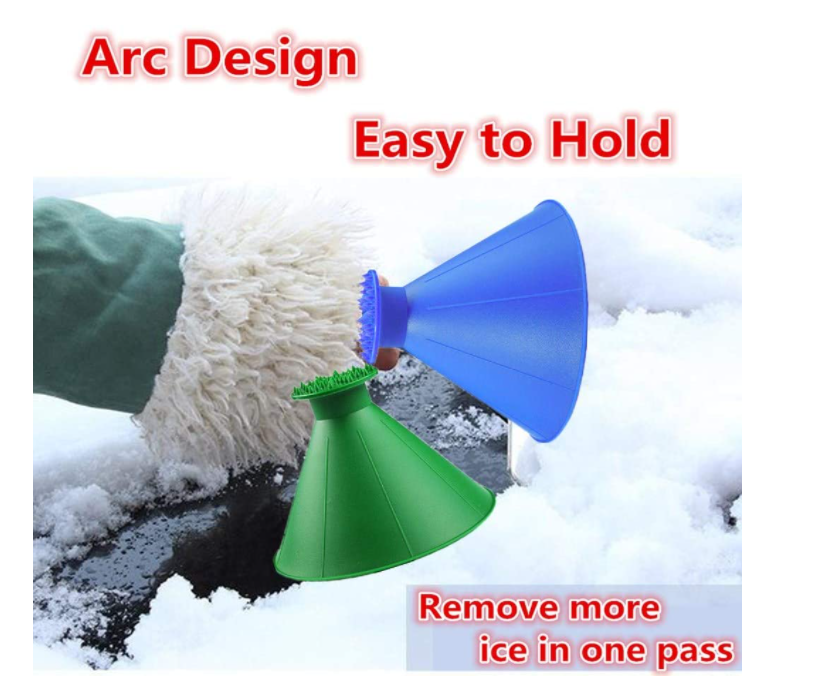 Arc Design

Easy to Hold

Remove more ice in one pass